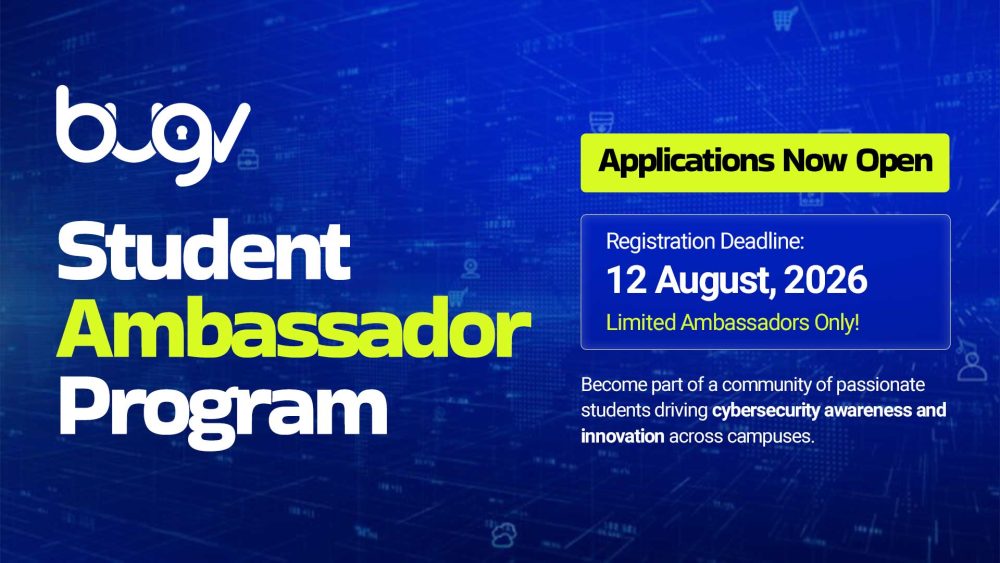 bugv

Student Ambassador Program

Applications Now Open

Registration Deadline:
12 August, 2026
Limited Ambassadors Only!

Become part of a community of passionate students driving cybersecurity awareness and innovation across campuses.